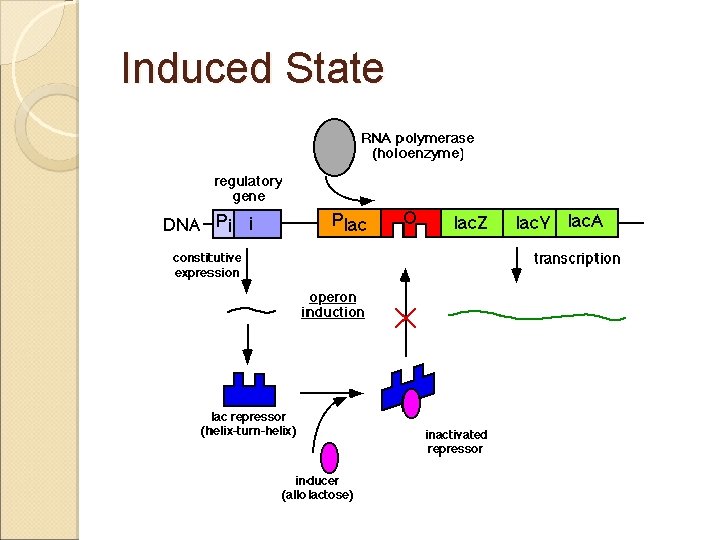 Induced State

RNA polymerase (holoenzyme)

regulatory gene

DNA $P_i$ i $P_{lac}$ O lacZ lacY lacA

constitutive expression

transcription

operon induction

lac repressor (helix-turn-helix)

inactivated repressor

inducer (allolactose)